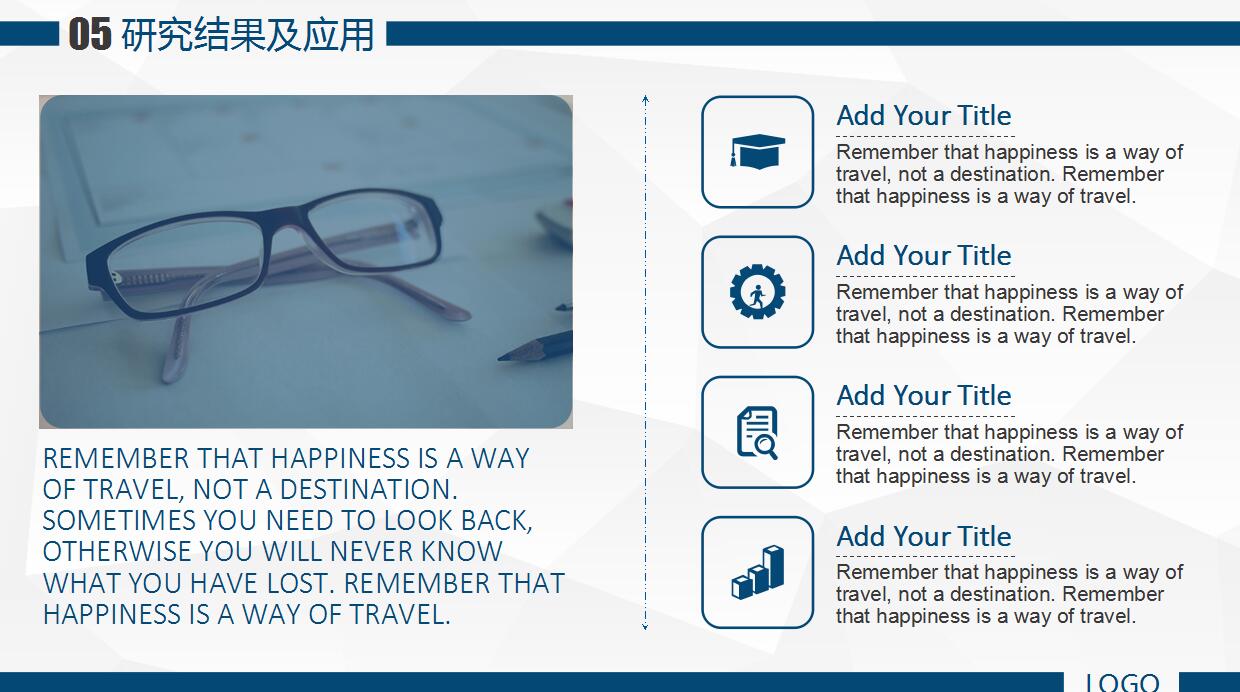 05 研究结果及应用

REMEMBER THAT HAPPINESS IS A WAY OF TRAVEL, NOT A DESTINATION. SOMETIMES YOU NEED TO LOOK BACK, OTHERWISE YOU WILL NEVER KNOW WHAT YOU HAVE LOST. REMEMBER THAT HAPPINESS IS A WAY OF TRAVEL.

Add Your Title

Remember that happiness is a way of travel, not a destination. Remember that happiness is a way of travel.

Add Your Title

Remember that happiness is a way of travel, not a destination. Remember that happiness is a way of travel.

Add Your Title

Remember that happiness is a way of travel, not a destination. Remember that happiness is a way of travel.

Add Your Title

Remember that happiness is a way of travel, not a destination. Remember that happiness is a way of travel.

LOGO